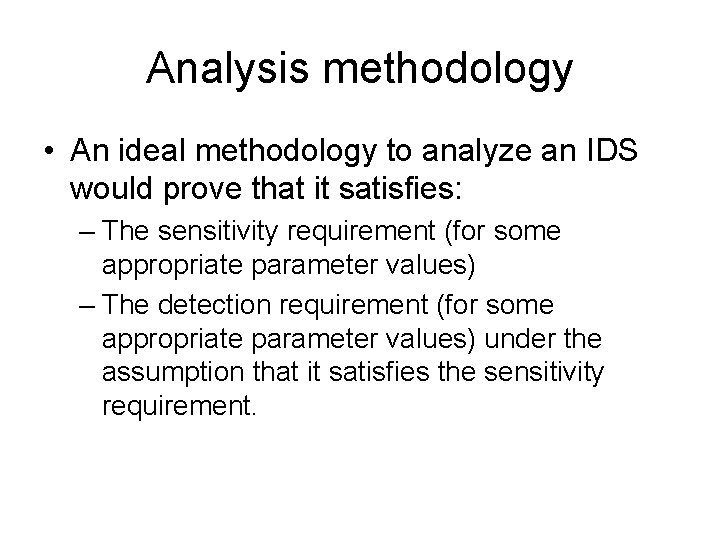 Analysis methodology

• An ideal methodology to analyze an IDS would prove that it satisfies:

– The sensitivity requirement (for some appropriate parameter values)

– The detection requirement (for some appropriate parameter values) under the assumption that it satisfies the sensitivity requirement.